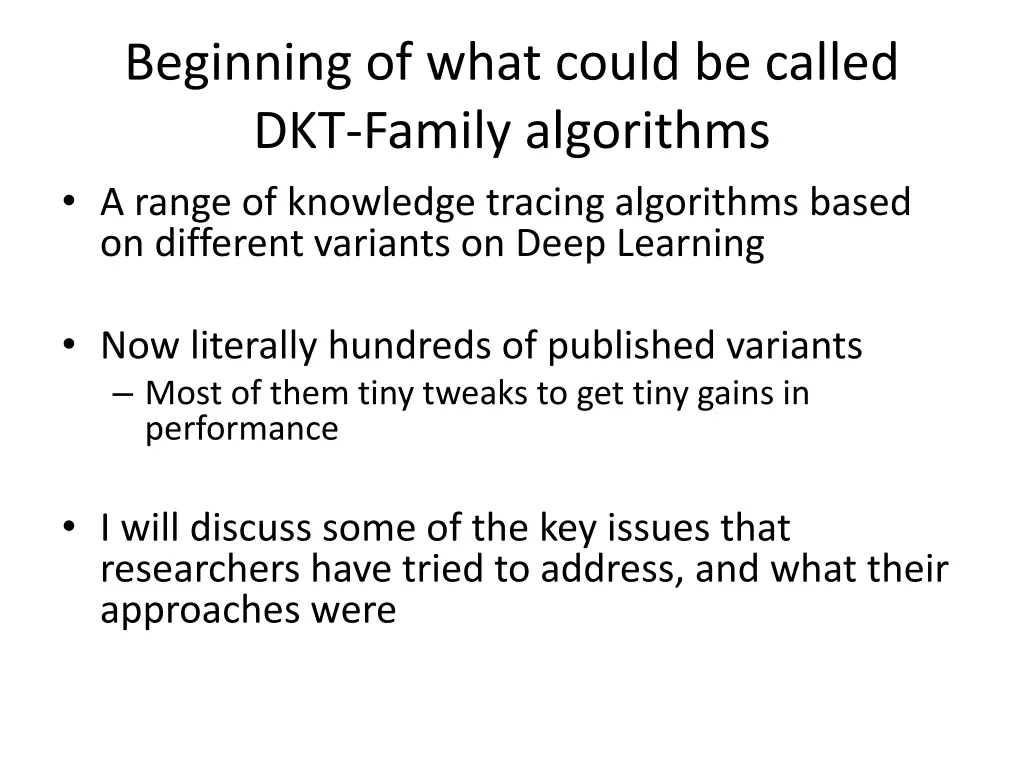 Beginning of what could be called DKT-Family algorithms

• A range of knowledge tracing algorithms based on different variants on Deep Learning

• Now literally hundreds of published variants
– Most of them tiny tweaks to get tiny gains in performance

• I will discuss some of the key issues that researchers have tried to address, and what their approaches were